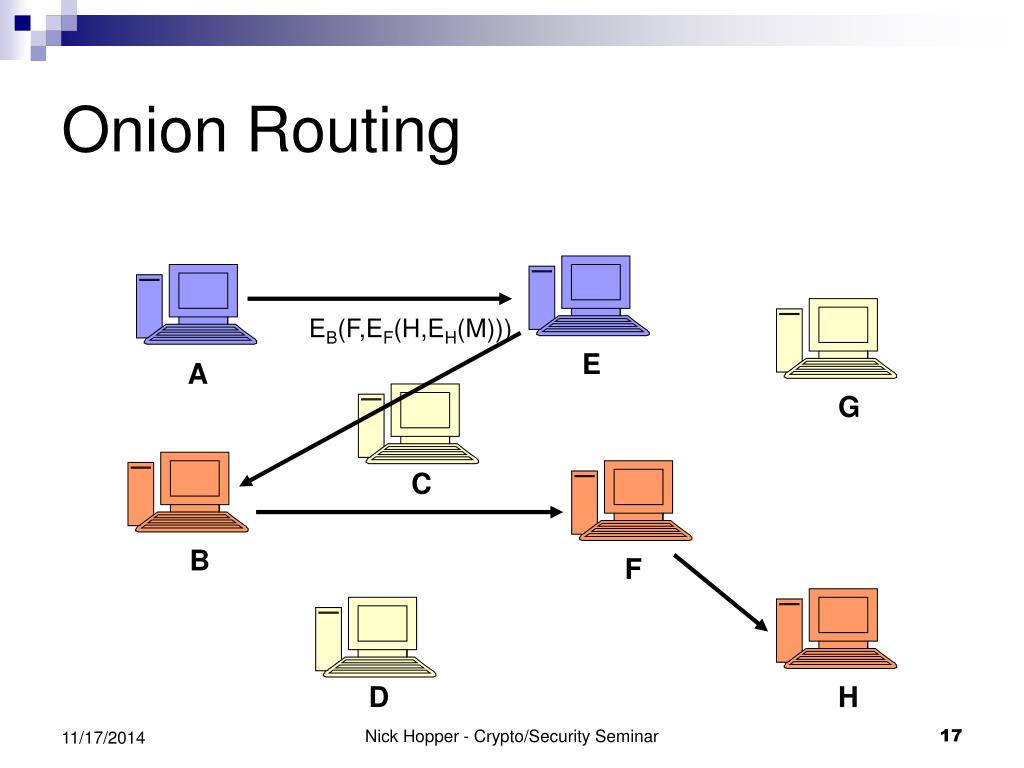 Onion Routing

$E_B(F,E_F(H,E_H(M)))$

A

E

G

C

B

F

D

H

11/17/2014

Nick Hopper - Crypto/Security Seminar

17